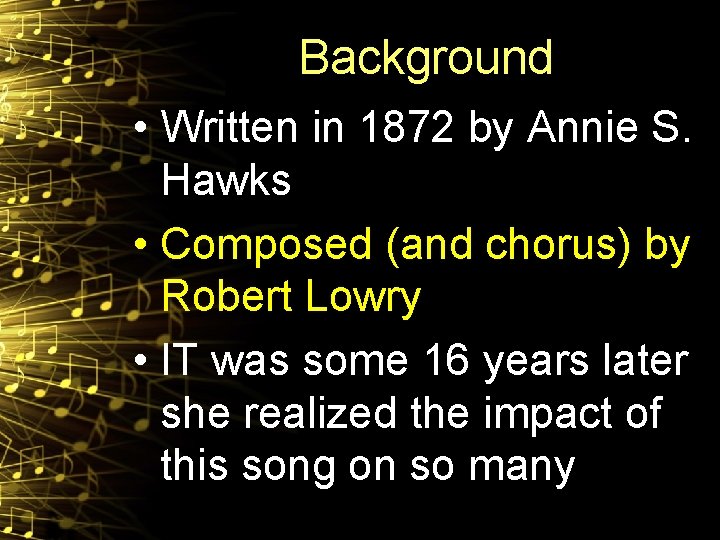 Background

• Written in 1872 by Annie S. Hawks

• Composed (and chorus) by Robert Lowry

• IT was some 16 years later she realized the impact of this song on so many